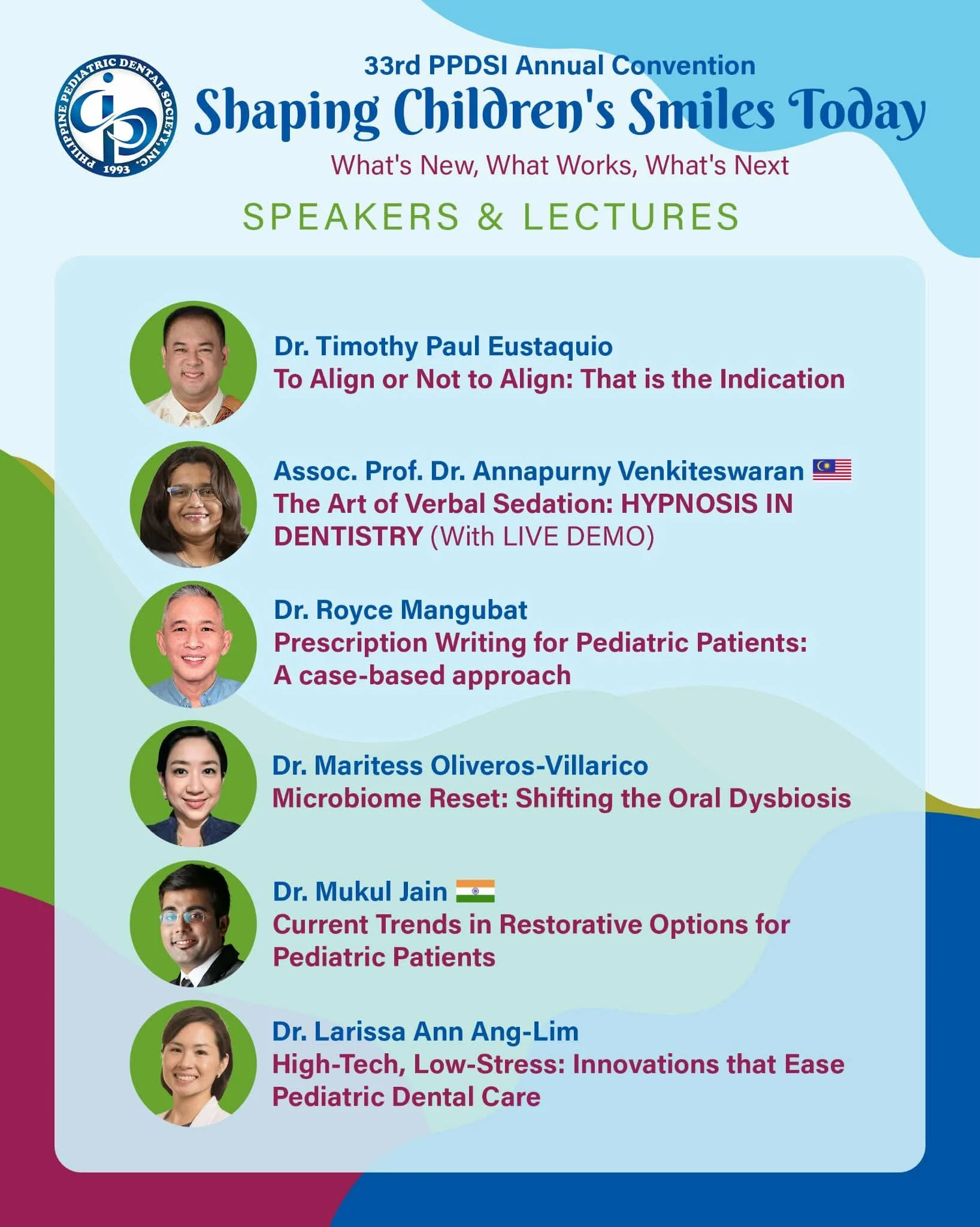 PHILIPPINE PEDIATRIC DENTAL SOCIETY, INC.
1993

33rd PPDSI Annual Convention
Shaping Children's Smiles Today
What's New, What Works, What's Next

SPEAKERS & LECTURES

Dr. Timothy Paul Eustaquio
To Align or Not to Align: That is the Indication

Assoc. Prof. Dr. Annapurny Venkiteswaran
The Art of Verbal Sedation: HYPNOSIS IN DENTISTRY (With LIVE DEMO)

Dr. Royce Mangubat
Prescription Writing for Pediatric Patients: A case-based approach

Dr. Maritess Oliveros-Villarico
Microbiome Reset: Shifting the Oral Dysbiosis

Dr. Mukul Jain
Current Trends in Restorative Options for Pediatric Patients

Dr. Larissa Ann Ang-Lim
High-Tech, Low-Stress: Innovations that Ease Pediatric Dental Care